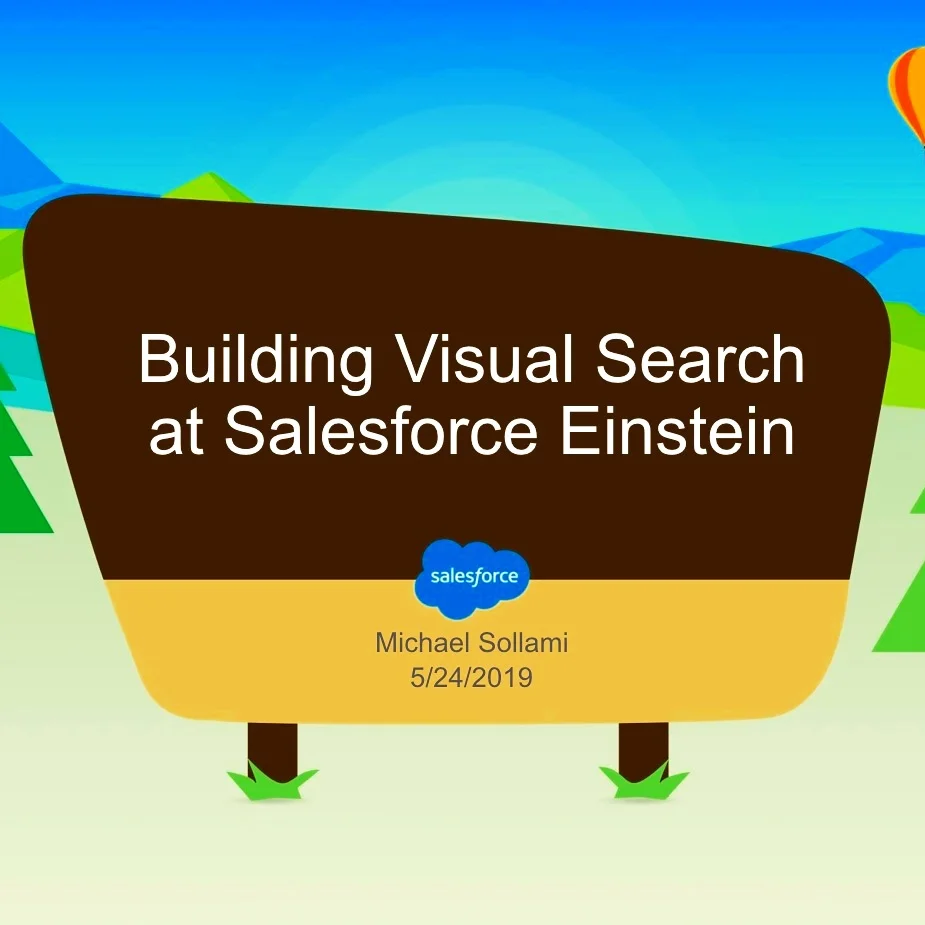 Building Visual Search at Salesforce Einstein

salesforce

Michael Sollami
5/24/2019